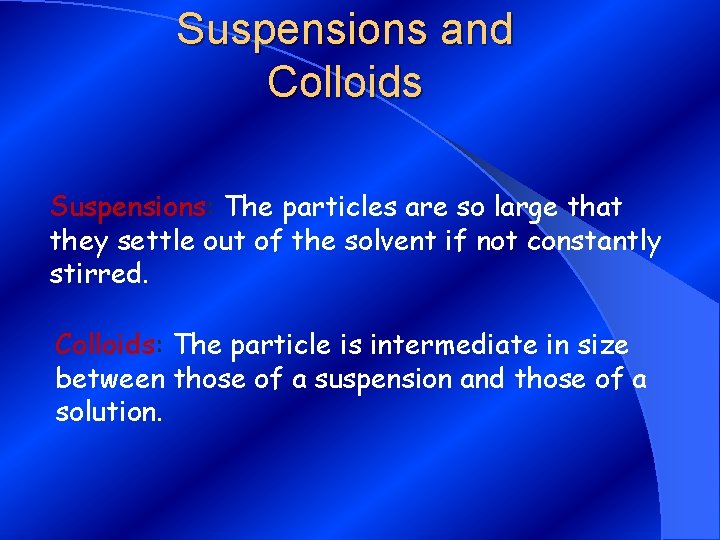 Suspensions and Colloids

Suspensions: The particles are so large that they settle out of the solvent if not constantly stirred.

Colloids: The particle is intermediate in size between those of a suspension and those of a solution.